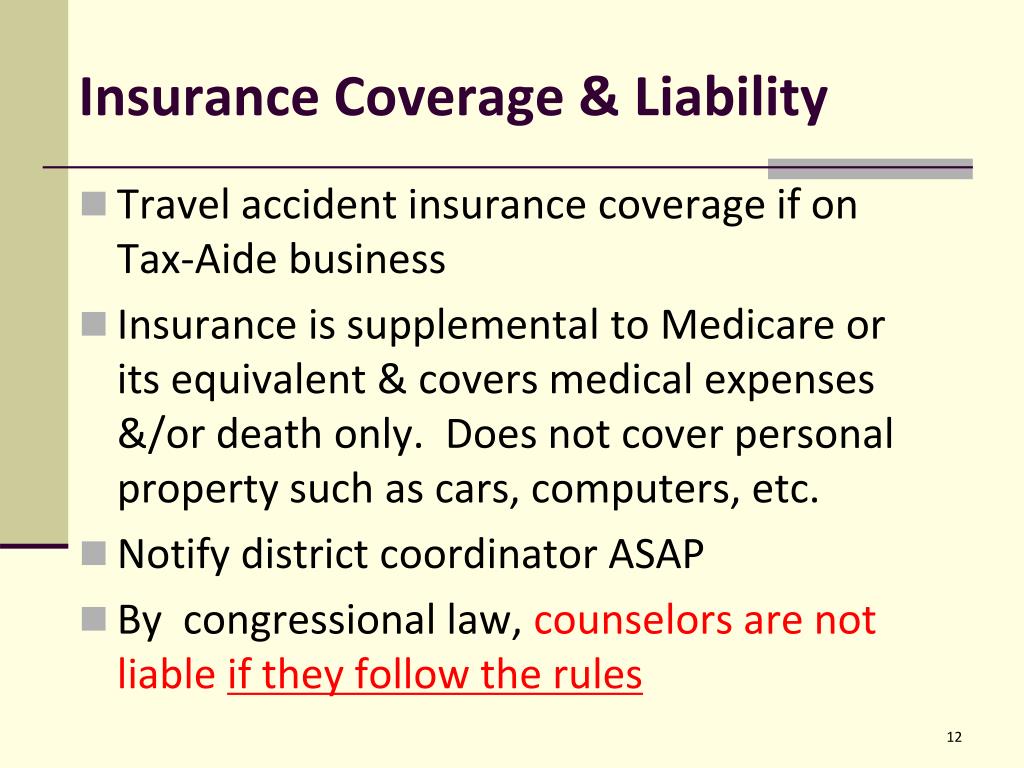 Insurance Coverage & Liability

Travel accident insurance coverage if on Tax-Aide business

Insurance is supplemental to Medicare or its equivalent & covers medical expenses &/or death only. Does not cover personal property such as cars, computers, etc.

Notify district coordinator ASAP

By congressional law, counselors are not liable if they follow the rules

12